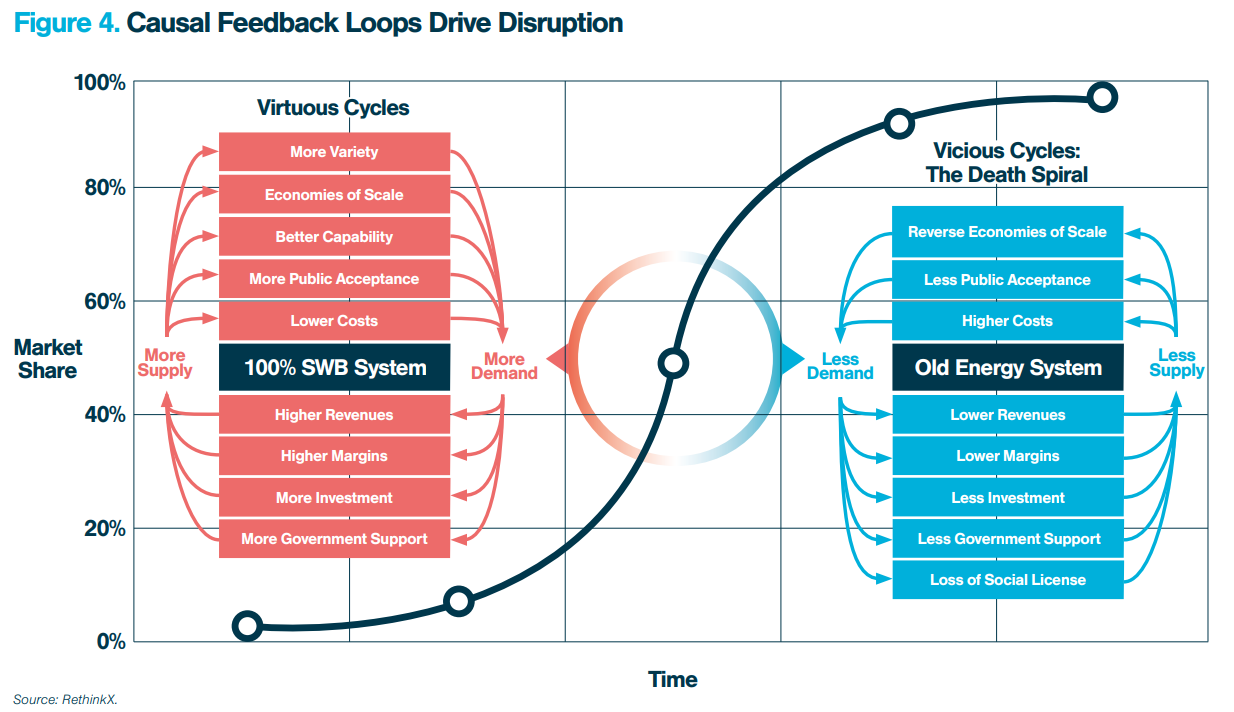 Figure 4. Causal Feedback Loops Drive Disruption

100%
80%
60%
Market Share
40%
20%
0%

Virtuous Cycles

More Variety
Economies of Scale
Better Capability
More Public Acceptance
Lower Costs
More Supply
100% SWB System
More Demand
Higher Revenues
Higher Margins
More Investment
More Government Support

Vicious Cycles: The Death Spiral

Reverse Economies of Scale
Less Public Acceptance
Higher Costs
Less Demand
Old Energy System
Less Supply
Lower Revenues
Lower Margins
Less Investment
Less Government Support
Loss of Social License

Time

Source: RethinkX.